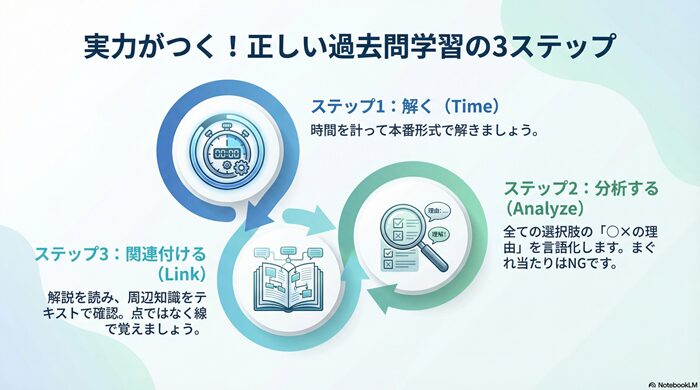 実力がつく！正しい過去問学習の3ステップ

ステップ1：解く（Time）
時間を計って本番形式で解きましょう。

00:00

ステップ2：分析する（Analyze）
全ての選択肢の「○×の理由」を言語化します。まぐれ当たりはNGです。

理由:...

理解!

ステップ3：関連付ける（Link）
解説を読み、周辺知識をテキストで確認。点ではなく線で覚えましょう。

NotebookLM